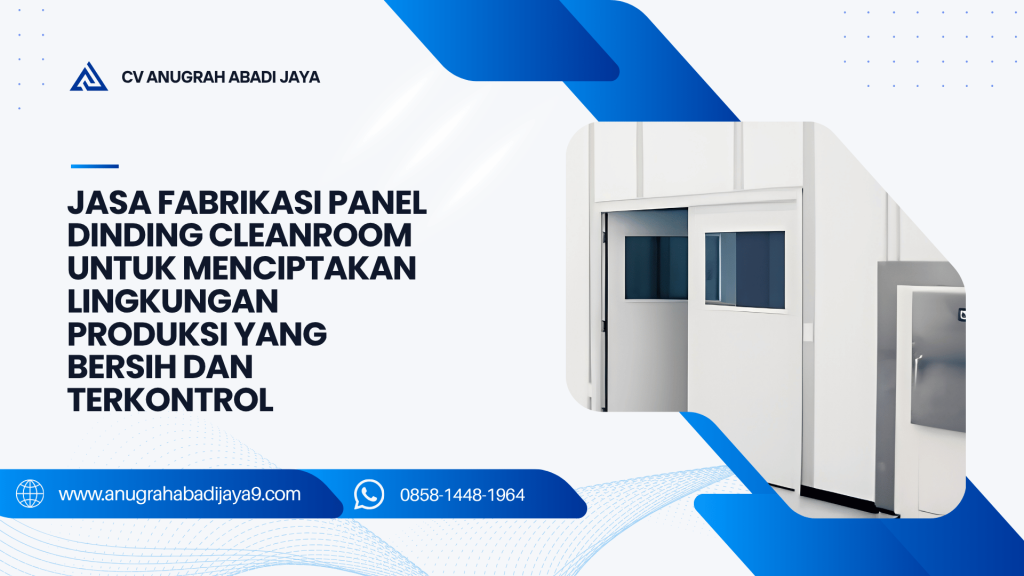 CV ANUGRAH ABADI JAYA

JASA FABRIKASI PANEL DINDING CLEANROOM UNTUK MENCIPTAKAN LINGKUNGAN PRODUKSI YANG BERSIH DAN TERKONTROL

www.anugrahabadijaya9.com

0858-1448-1964